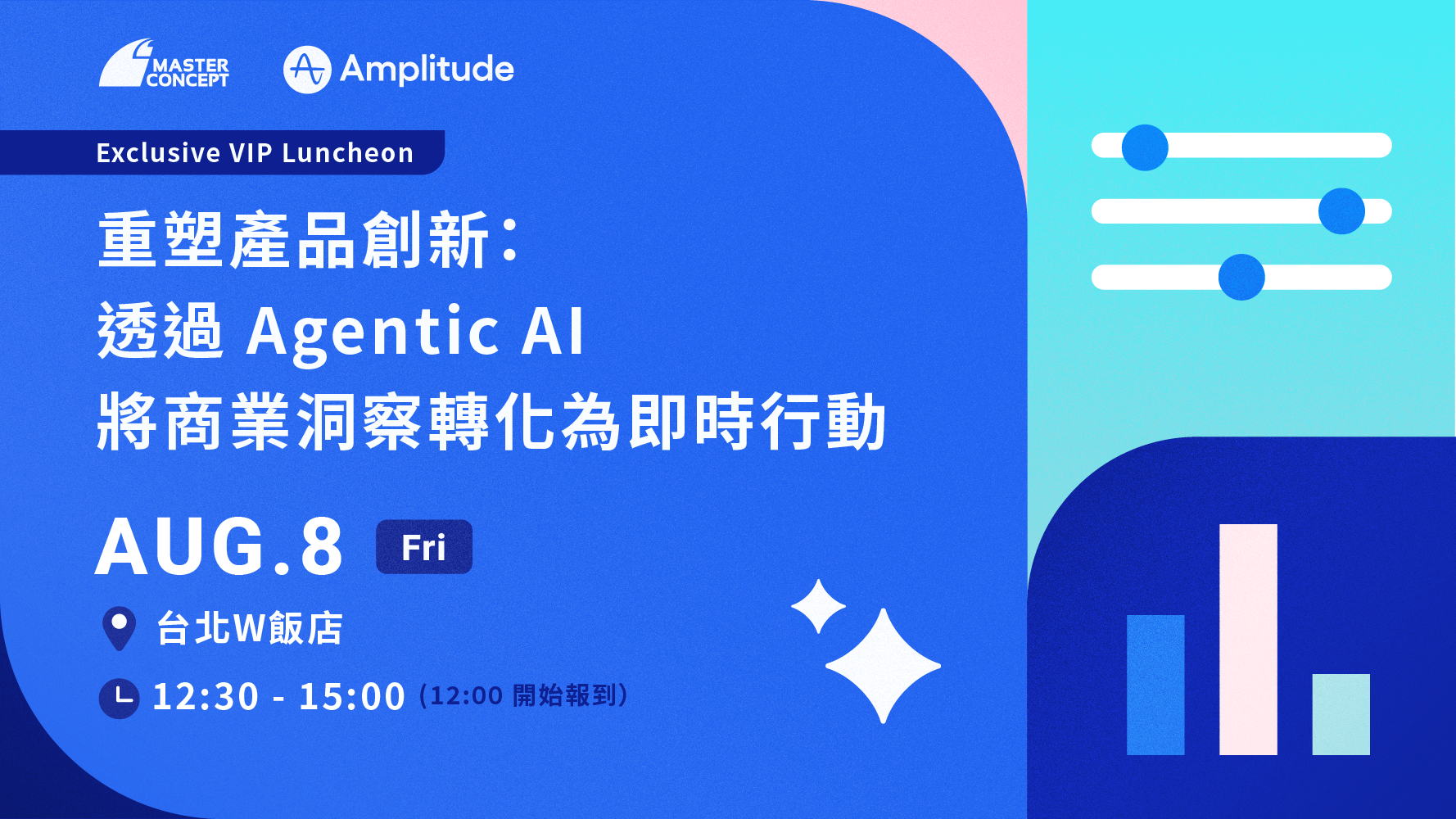 MASTER CONCEPT

Amplitude

Exclusive VIP Luncheon

重塑產品創新：
透過 Agentic AI
將商業洞察轉化為即時行動

AUG.8 Fri

台北W飯店

12:30 - 15:00 (12:00 開始報到)